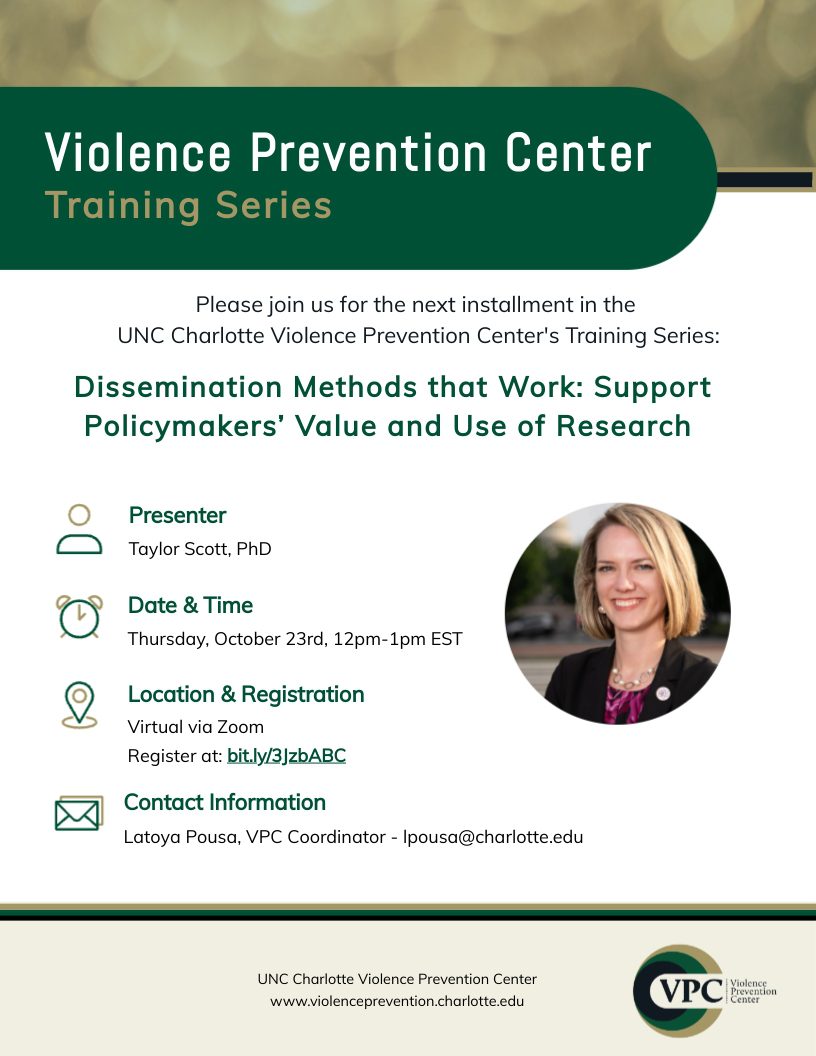 Violence Prevention Center
Training Series

Please join us for the next installment in the UNC Charlotte Violence Prevention Center's Training Series:

Dissemination Methods that Work: Support Policymakers' Value and Use of Research

Presenter
Taylor Scott, PhD

Date & Time
Thursday, October 23rd, 12pm-1pm EST

Location & Registration
Virtual via Zoom
Register at: bit.ly/3JzbABC

Contact Information
Latoya Pousa, VPC Coordinator - lpousa@charlotte.edu

UNC Charlotte Violence Prevention Center
www.violenceprevention.charlotte.edu

VPC Violence Prevention Center